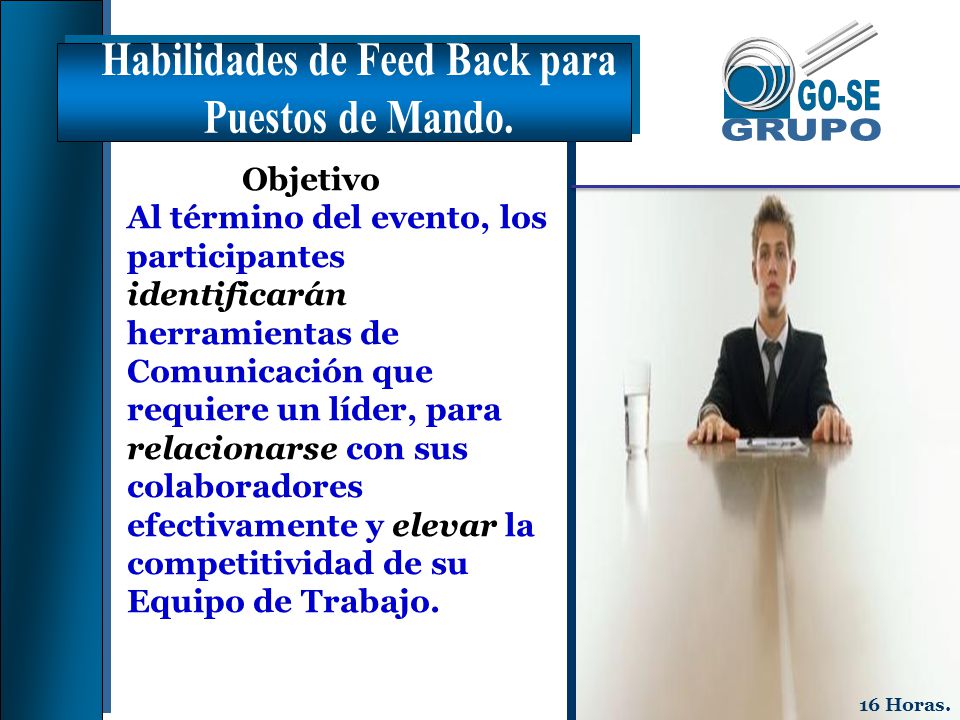 Habilidades de Feed Back para Puestos de Mando.

GO-SE GRUPO

Objetivo

Al término del evento, los participantes identificarán herramientas de Comunicación que requiere un líder, para relacionarse con sus colaboradores efectivamente y elevar la competitividad de su Equipo de Trabajo.

16 Horas.